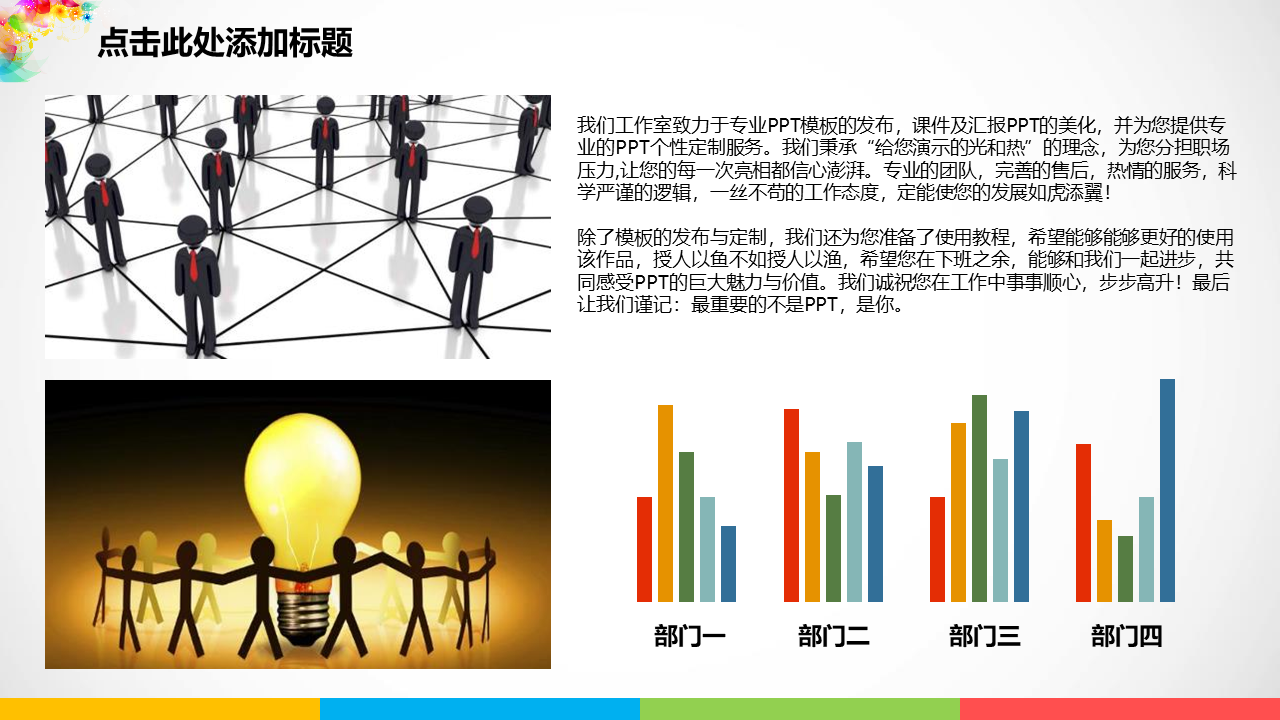 点击此处添加标题

我们工作室致力于专业PPT模板的发布，课件及汇报PPT的美化，并为您提供专业的PPT个性定制服务。我们秉承“给您演示的光和热”的理念，为您分担职场压力,让您的每一次亮相都信心澎湃。专业的团队，完善的售后，热情的服务，科学严谨的逻辑，一丝不苟的工作态度，定能使您的发展如虎添翼！

除了模板的发布与定制，我们还为您准备了使用教程，希望能够能够更好的使用该作品，授人以鱼不如授人以渔，希望您在下班之余，能够和我们一起进步，共同感受PPT的巨大魅力与价值。我们诚祝您在工作中事事顺心，步步高升！最后让我们谨记：最重要的不是PPT，是你。

部门一
部门二
部门三
部门四